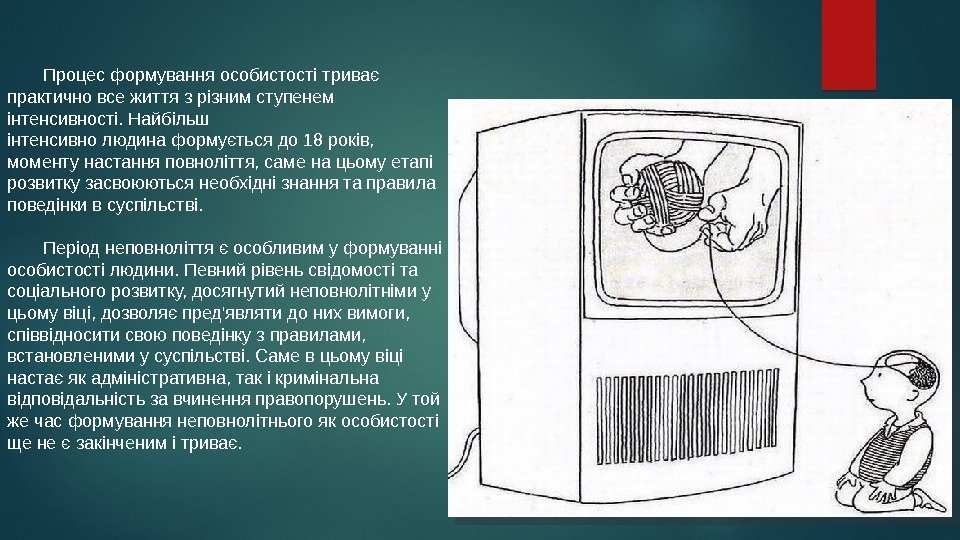 Процес формування особистості триває практично все життя з різним ступенем інтенсивності. Найбільш інтенсивно людина формується до 18 років, моменту настання повноліття, саме на цьому етапі розвитку засвоюються необхідні знання та правила поведінки в суспільстві.

Період неповноліття є особливим у формуванні особистості людини. Певний рівень свідомості та соціального розвитку, досягнутий неповнолітніми у цьому віці, дозволяє пред'являти до них вимоги, співвідносити свою поведінку з правилами, встановленими у суспільстві. Саме в цьому віці настає як адміністративна, так і кримінальна відповідальність за вчинення правопорушень. У той же час формування неповнолітнього як особистості ще не є закінченим і триває.